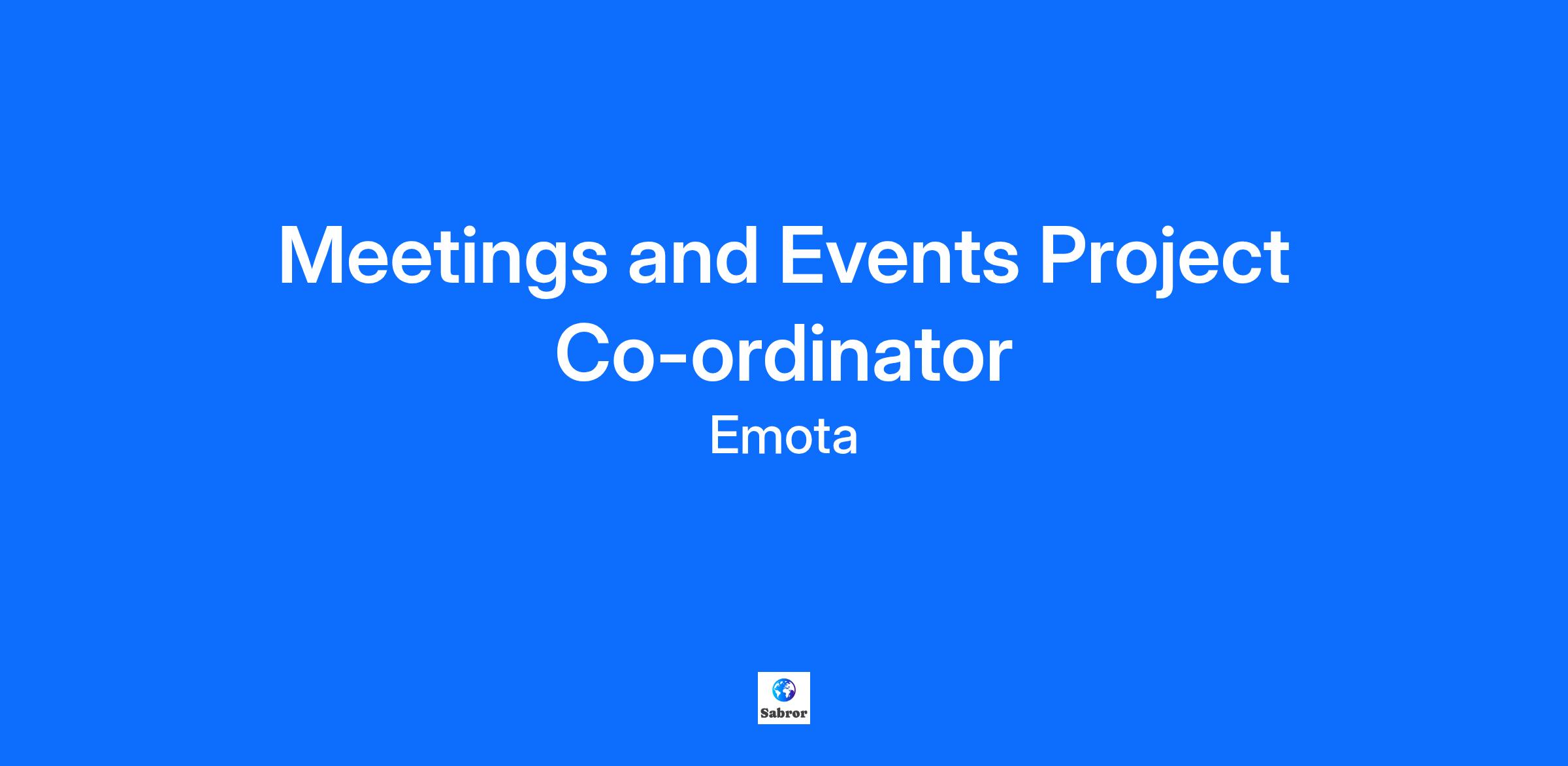 Meetings and Events Project Co-ordinator

Emota

Sabror